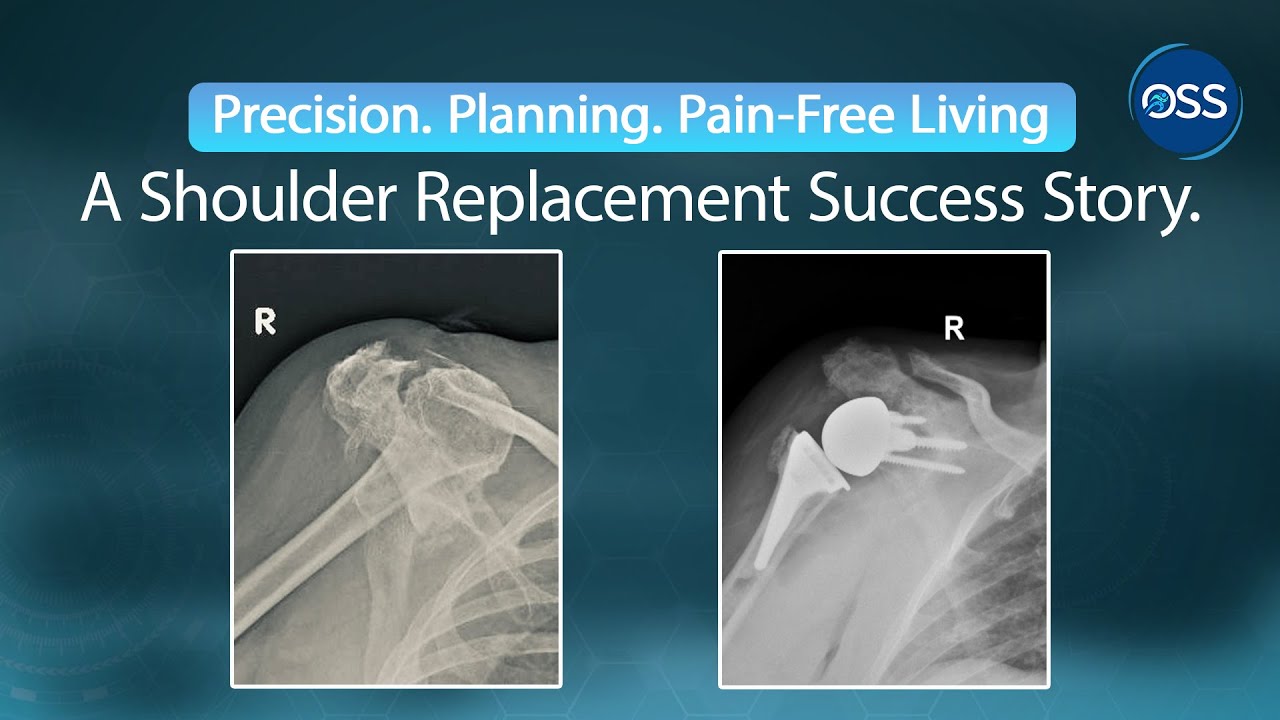 Precision. Planning. Pain-Free Living

OSS

A Shoulder Replacement Success Story.

R

R